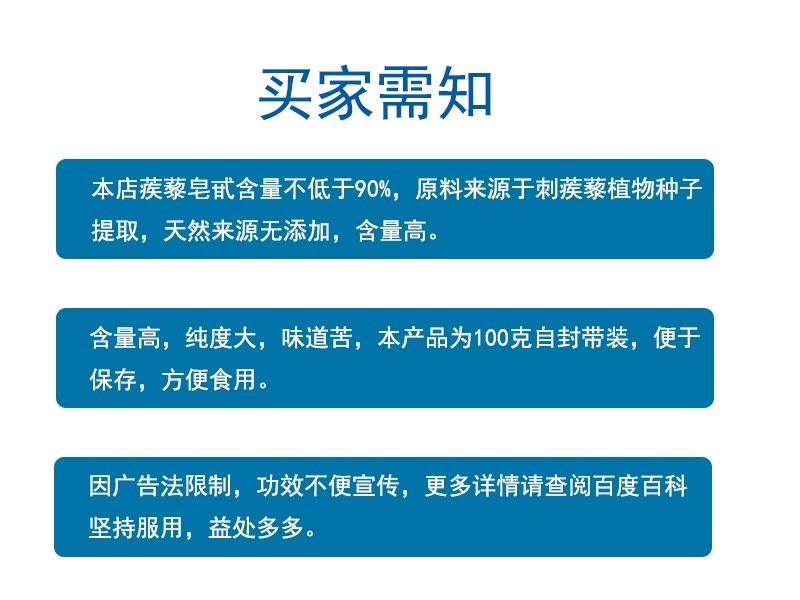 买家需知

本店蒺藜皂甙含量不低于90%，原料来源于刺蒺藜植物种子提取，天然来源无添加，含量高。

含量高，纯度大，味道苦，本产品为100克自封带装，便于保存，方便食用。

因广告法限制，功效不便宣传，更多详情请查阅百度百科坚持服用，益处多多。